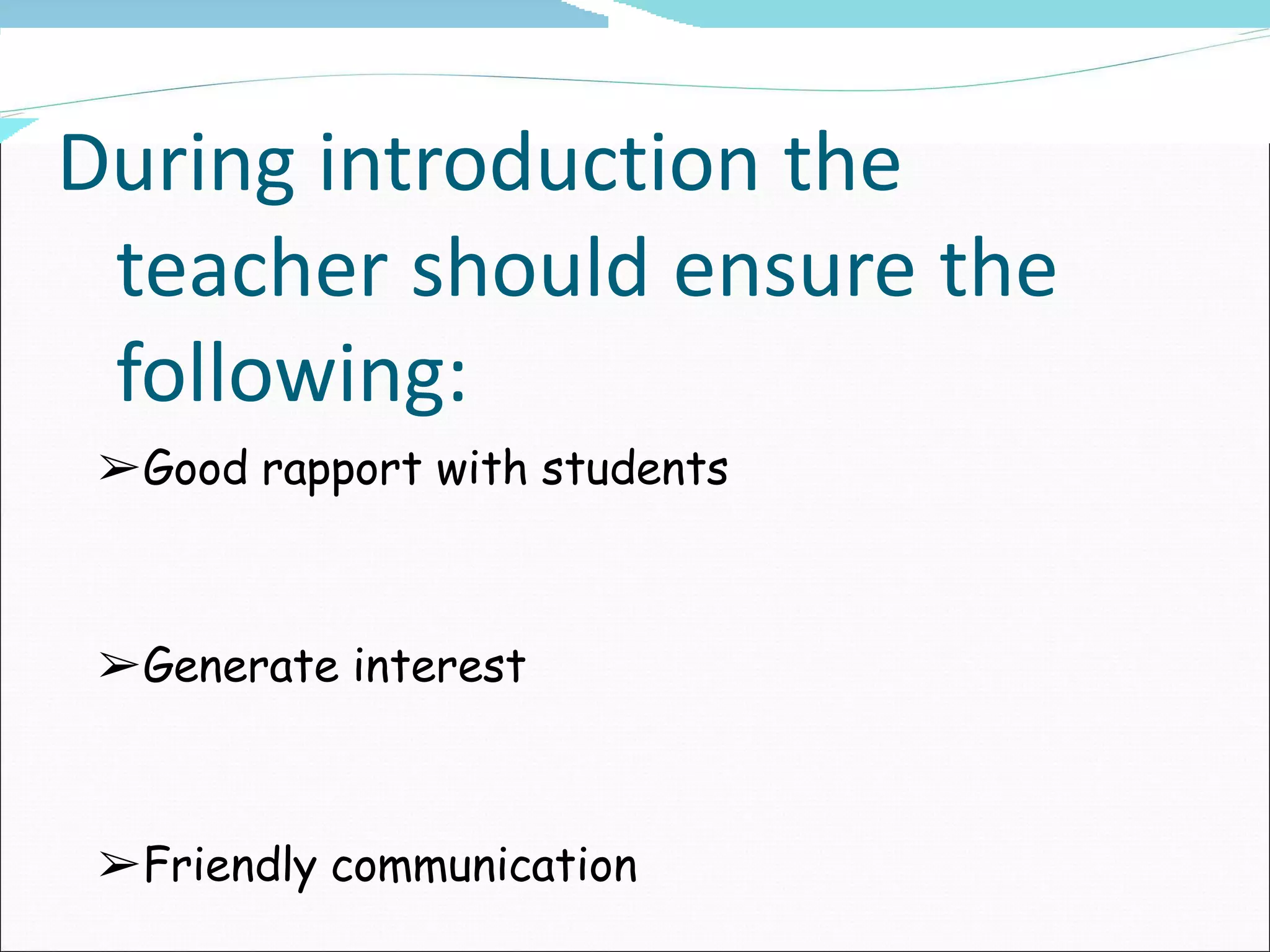 During introduction the teacher should ensure the following:

➢Good rapport with students

➢Generate interest

➢Friendly communication